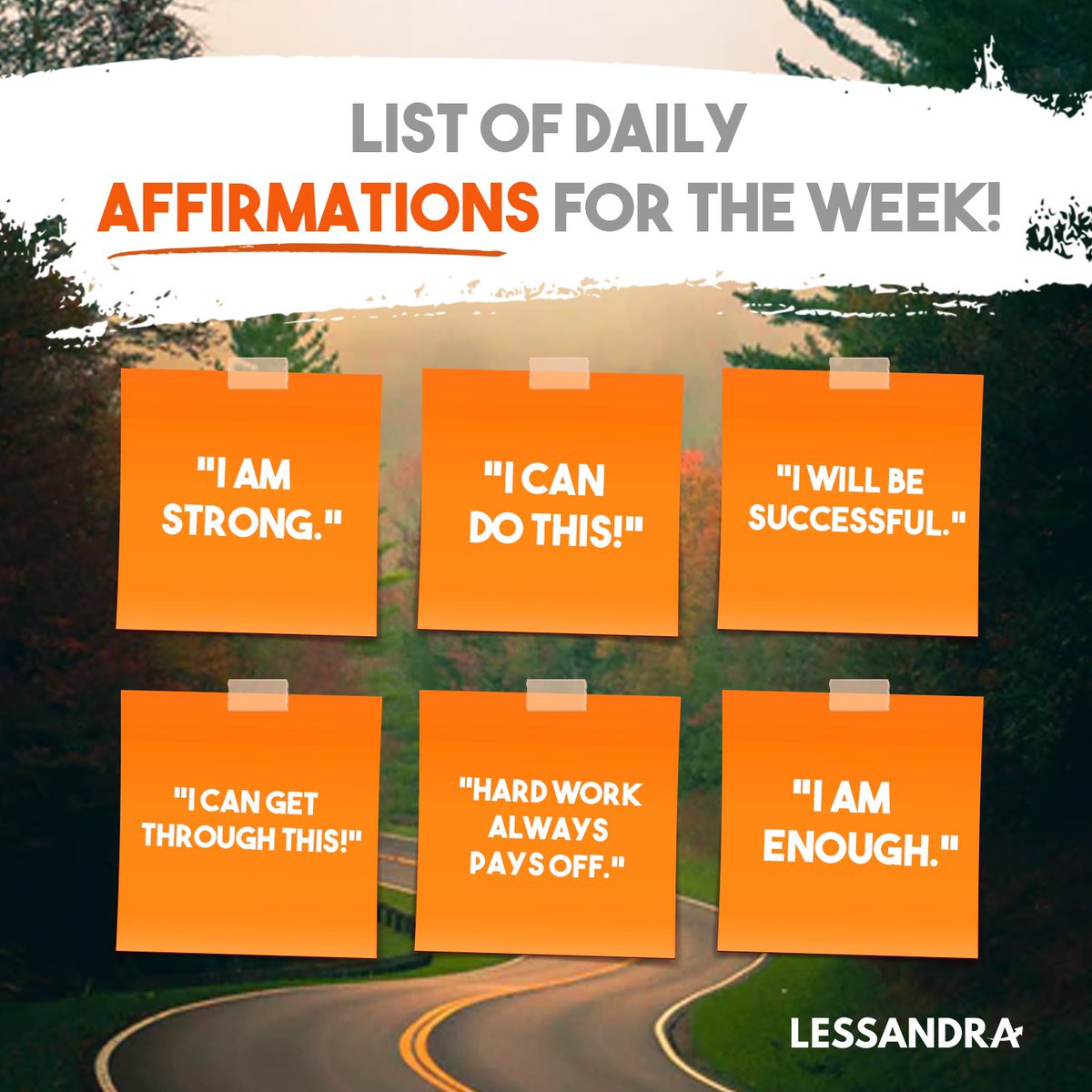 LIST OF DAILY
AFFIRMATIONS FOR THE WEEK!

"I AM STRONG."

"I CAN DO THIS!"

"I WILL BE SUCCESSFUL."

"I CAN GET THROUGH THIS!"

"HARD WORK ALWAYS PAYS OFF."

"I AM ENOUGH."

LESSANDRA